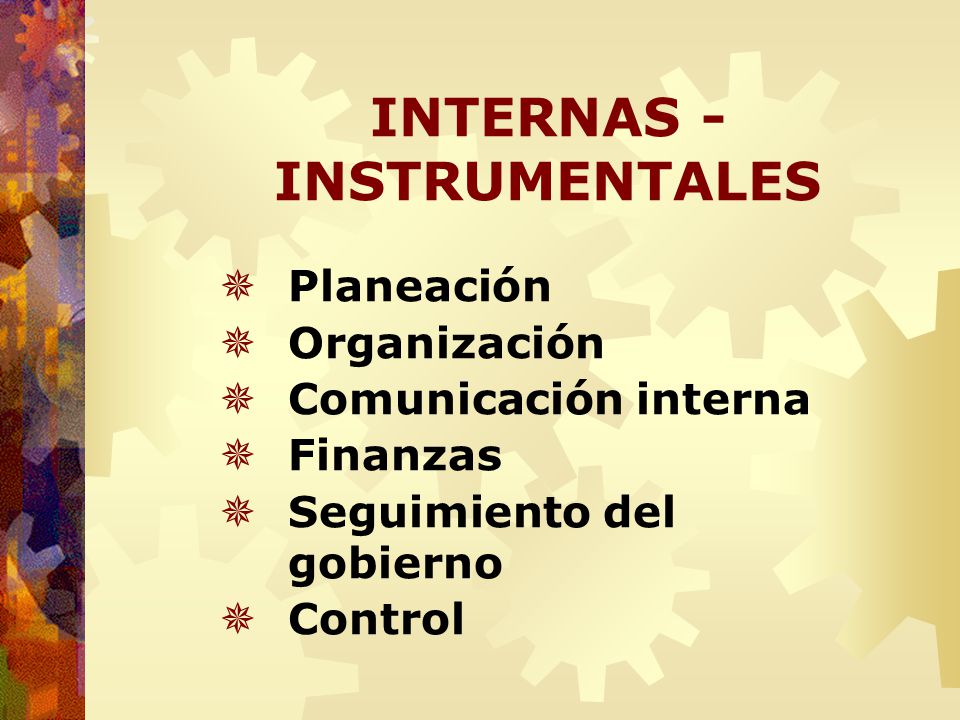 INTERNAS - INSTRUMENTALES

Planeación
Organización
Comunicación interna
Finanzas
Seguimiento del gobierno
Control